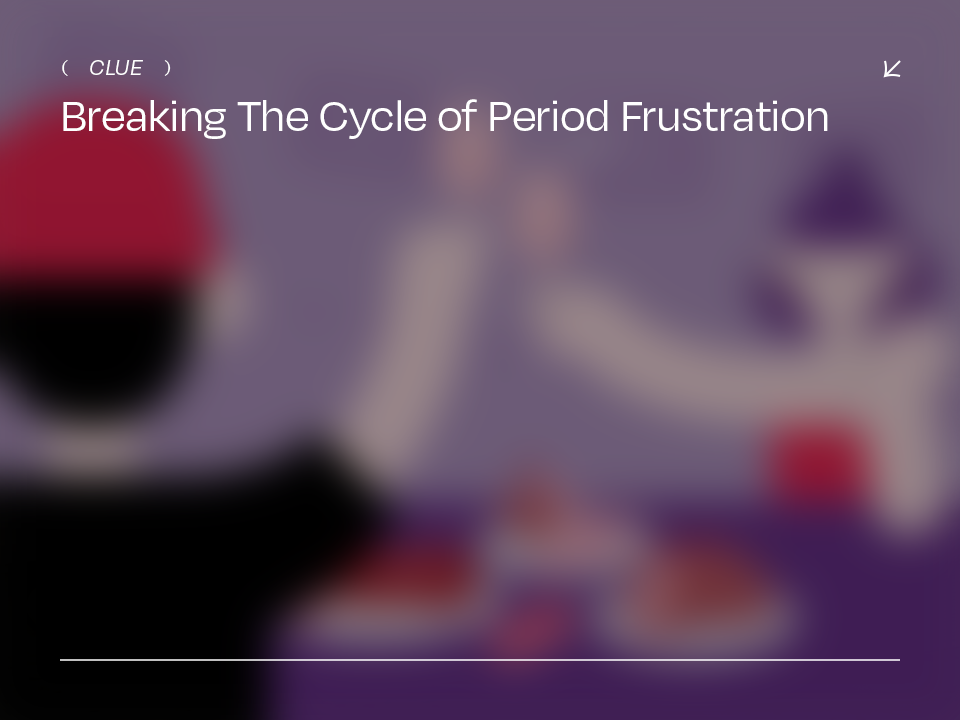 ( CLUE )

Breaking The Cycle of Period Frustration